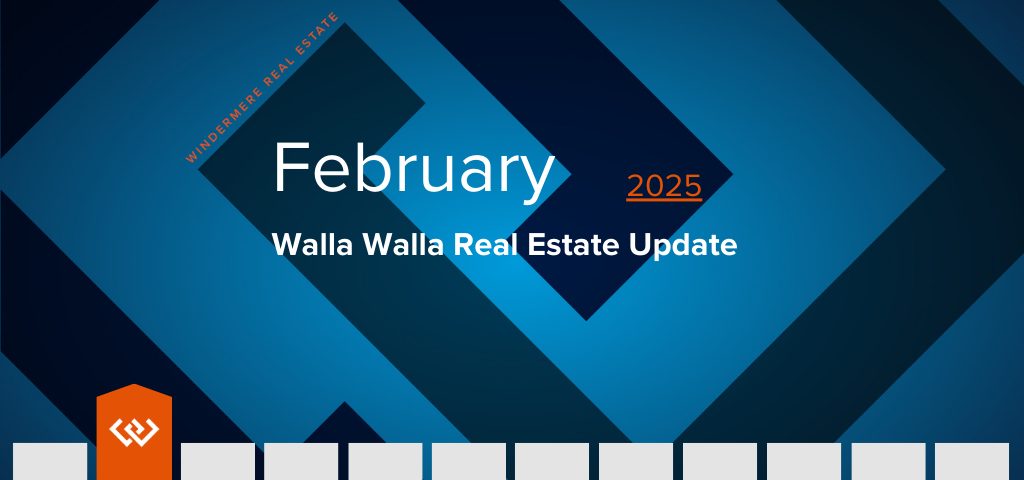 WINDERMERE REAL ESTATE

February

2025

Walla Walla Real Estate Update